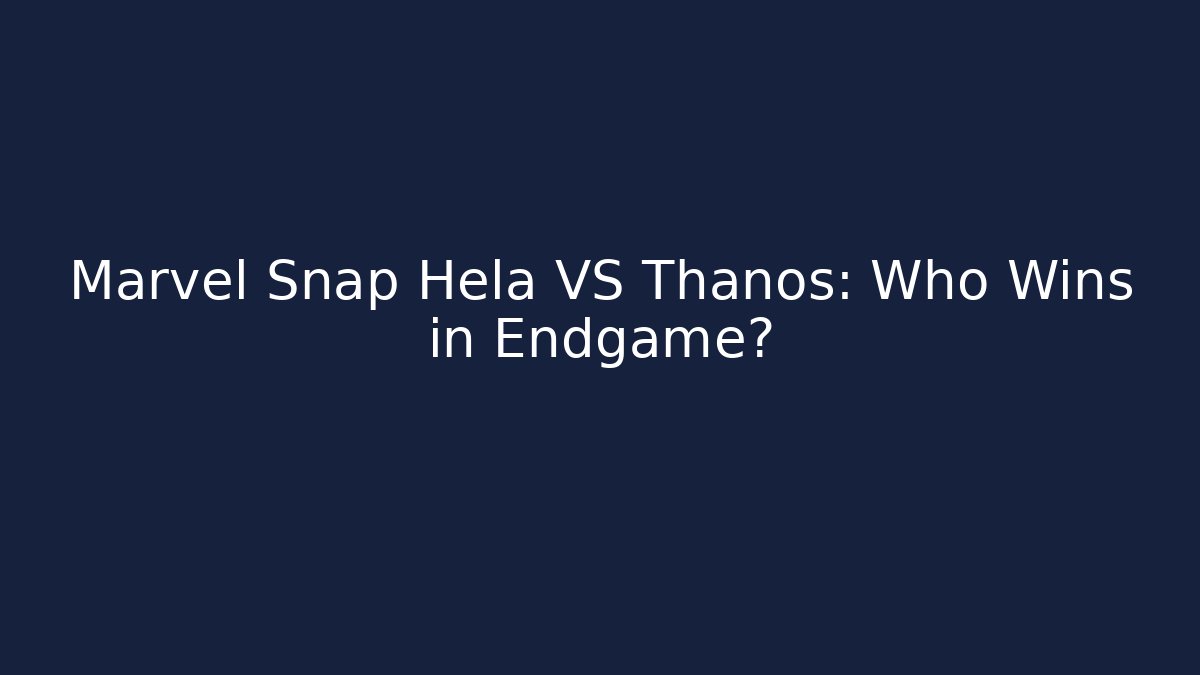 Marvel Snap Hela VS Thanos: Who Wins in Endgame?